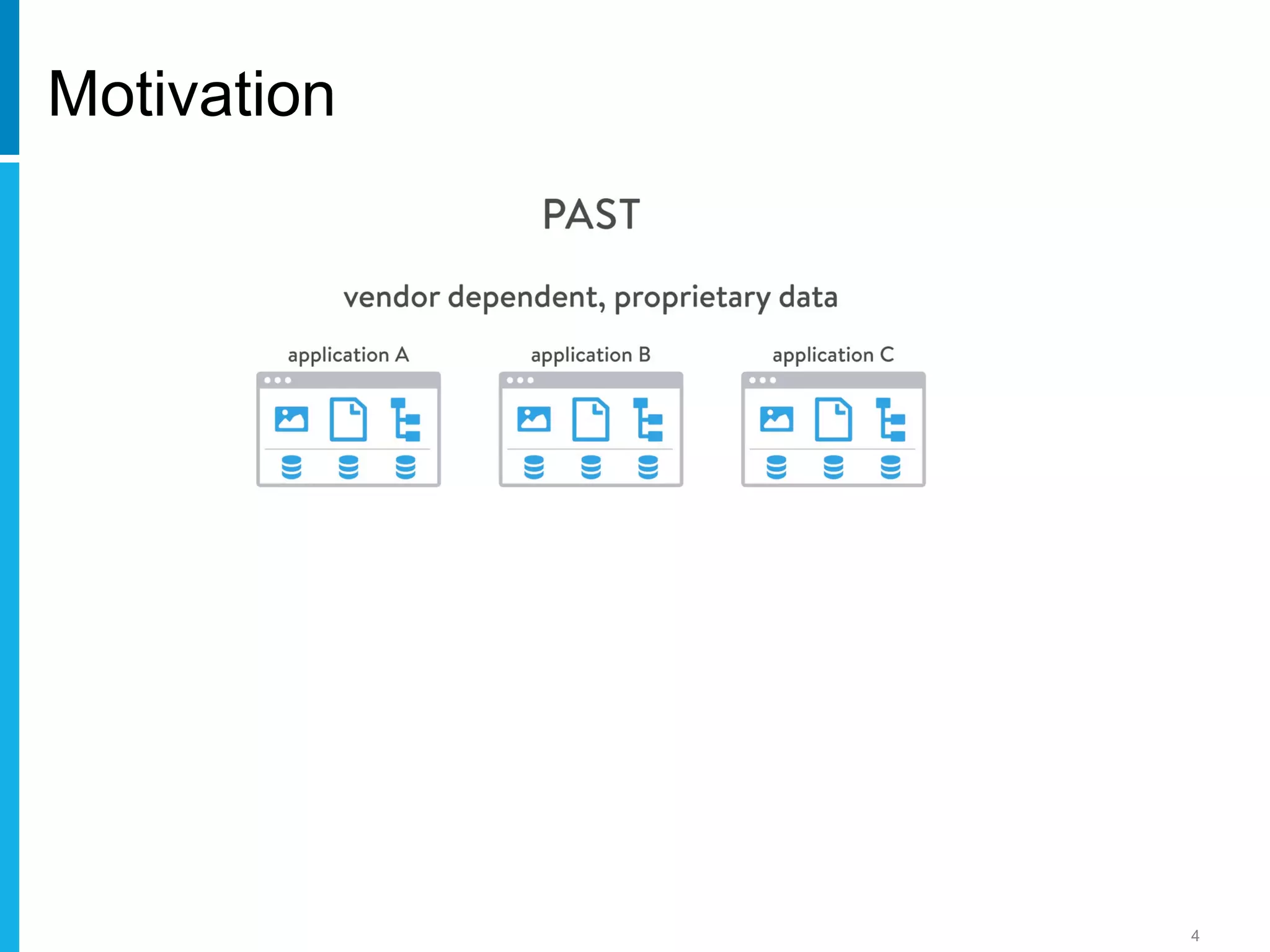 Motivation

PAST

vendor dependent, proprietary data

application A

application B

application C

4